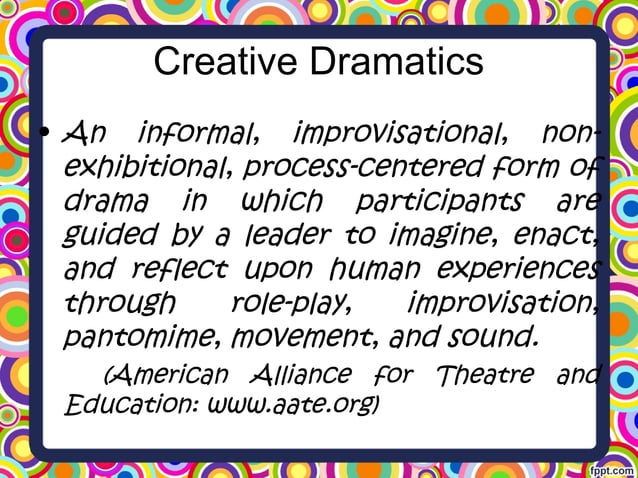 Creative Dramatics

• An informal, improvisational, non-exhibitional, process-centered form of drama in which participants are guided by a leader to imagine, enact, and reflect upon human experiences through role-play, improvisation, pantomime, movement, and sound.

(American Alliance for Theatre and Education: www.aate.org)

fppt.com